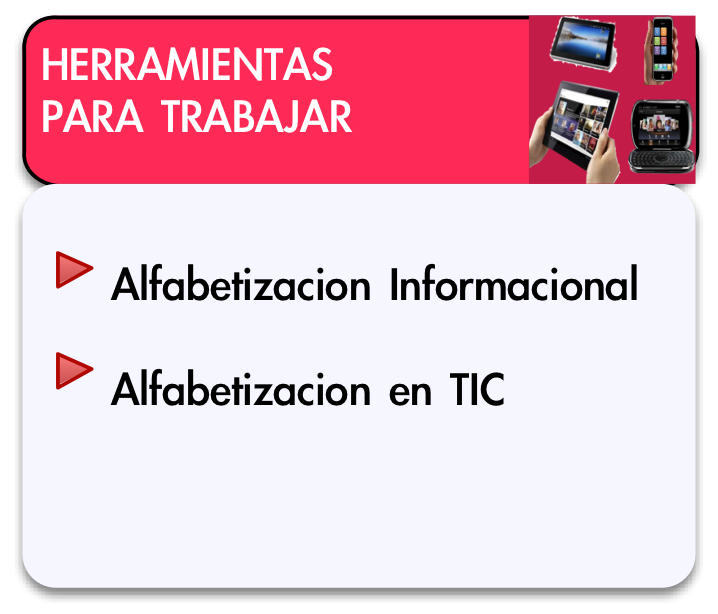 HERRAMIENTAS
PARA TRABAJAR

Alfabetizacion Informacional

Alfabetizacion en TIC